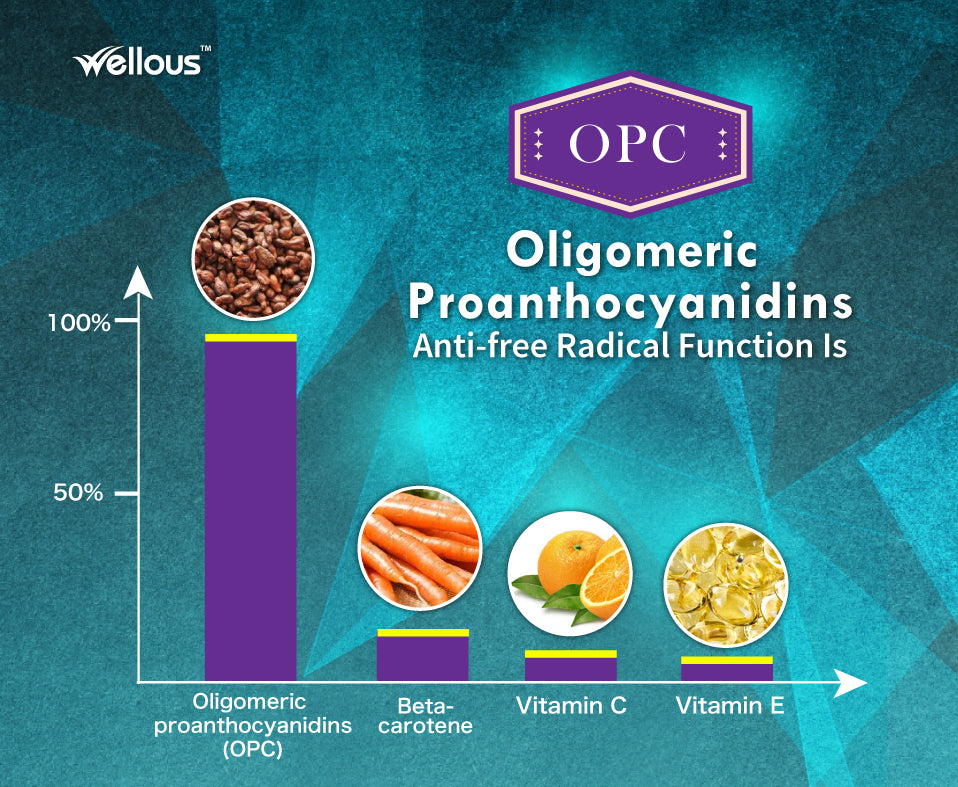 Wellous™

OPC

Oligomeric Proanthocyanidins
Anti-free Radical Function Is

100%

50%

Oligomeric proanthocyanidins (OPC)

Beta-carotene

Vitamin C

Vitamin E